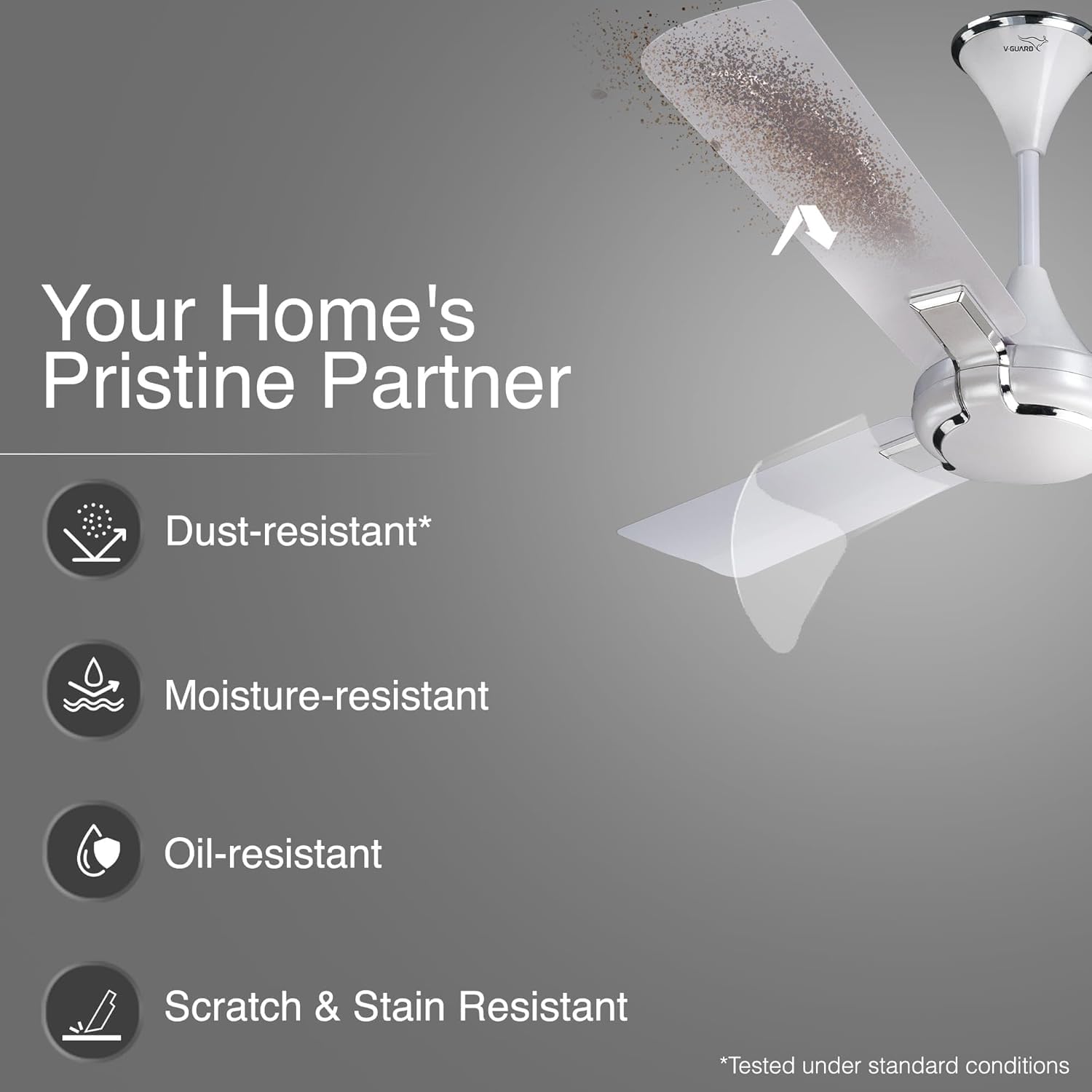 V-GUARD

Your Home's Pristine Partner

Dust-resistant*

Moisture-resistant

Oil-resistant

Scratch & Stain Resistant

*Tested under standard conditions